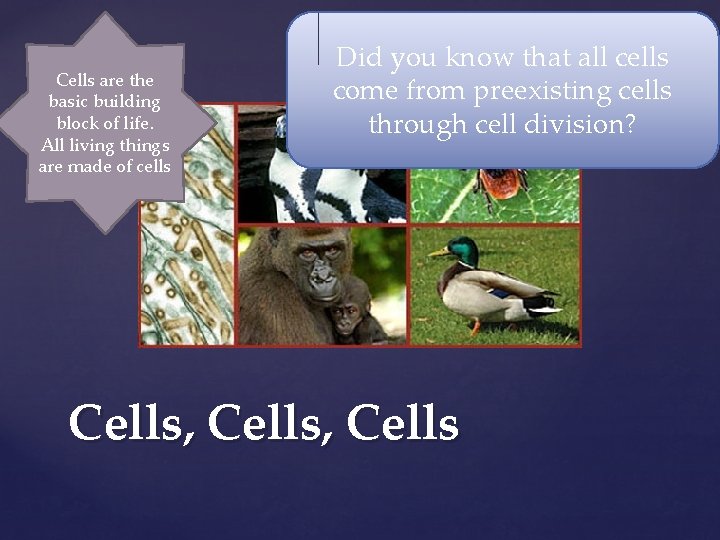 Cells are the basic building block of life. All living things are made of cells

Did you know that all cells come from preexisting cells through cell division?

Cells, Cells, Cells